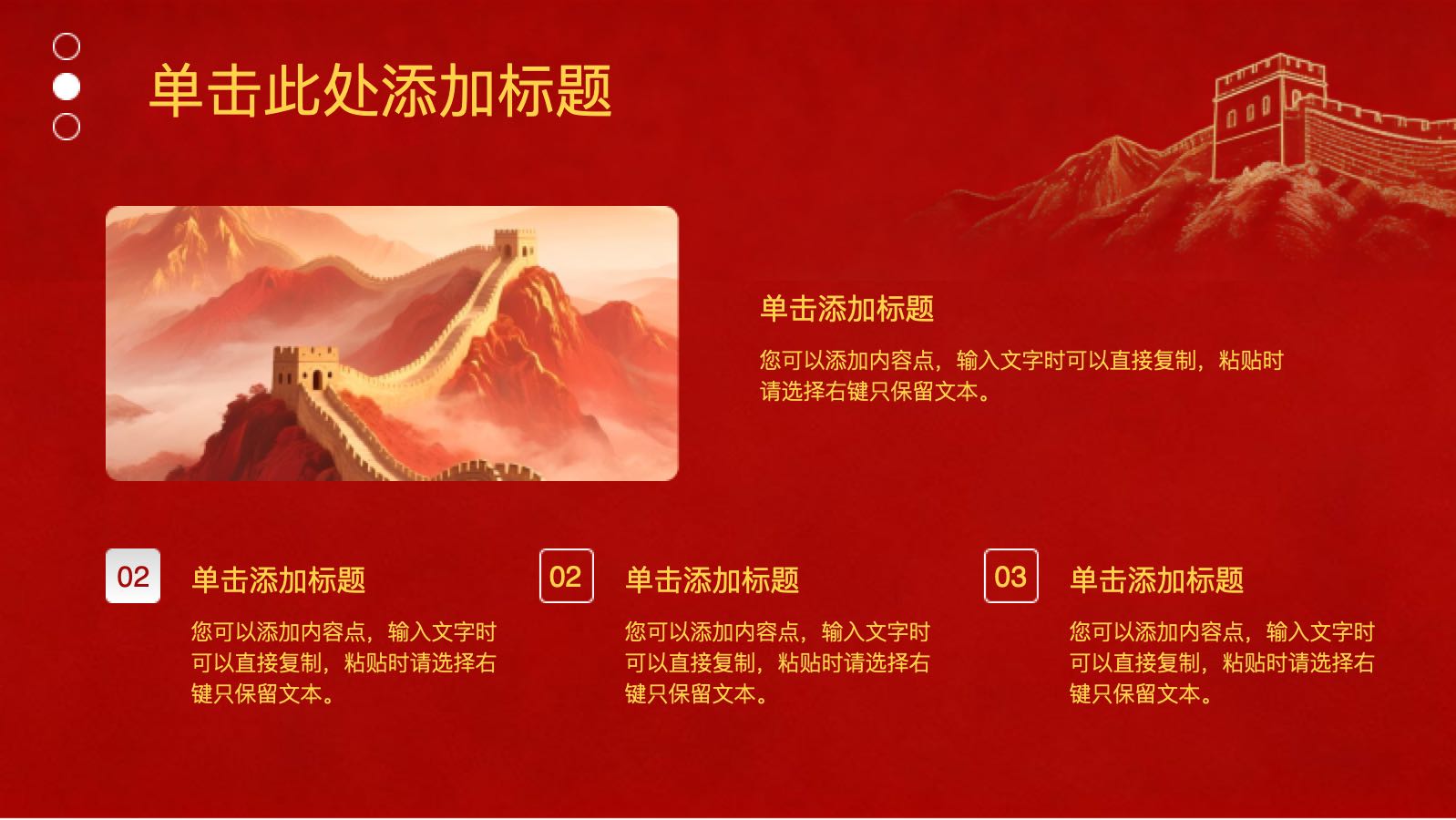 单击此处添加标题

单击添加标题

您可以添加内容点，输入文字时可以直接复制，粘贴时请选择右键只保留文本。

02

单击添加标题

您可以添加内容点，输入文字时可以直接复制，粘贴时请选择右键只保留文本。

02

单击添加标题

您可以添加内容点，输入文字时可以直接复制，粘贴时请选择右键只保留文本。

03

单击添加标题

您可以添加内容点，输入文字时可以直接复制，粘贴时请选择右键只保留文本。